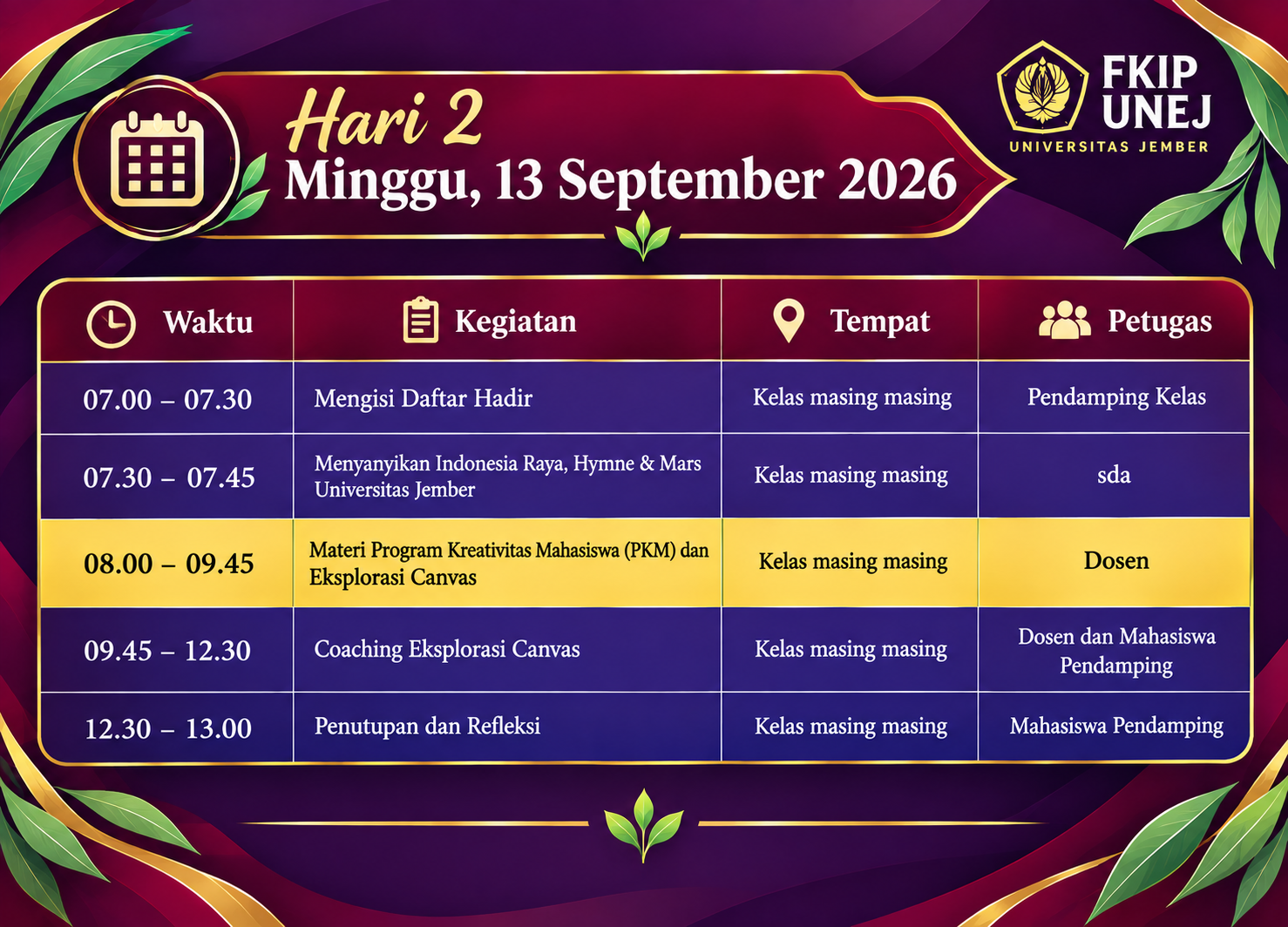 Hari 2
Minggu, 13 September 2026

FKIP
UNEJ
UNIVERSITAS JEMBER

| Waktu | Kegiatan | Tempat | Petugas |
|---|---|---|---|
| 07.00 – 07.30 | Mengisi Daftar Hadir | Kelas masing masing | Pendamping Kelas |
| 07.30 – 07.45 | Menyanyikan Indonesia Raya, Hymne & Mars Universitas Jember | Kelas masing masing | sda |
| 08.00 – 09.45 | Materi Program Kreativitas Mahasiswa (PKM) dan Eksplorasi Canvas | Kelas masing masing | Dosen |
| 09.45 – 12.30 | Coaching Eksplorasi Canvas | Kelas masing masing | Dosen dan Mahasiswa Pendamping |
| 12.30 – 13.00 | Penutupan dan Refleksi | Kelas masing masing | Mahasiswa Pendamping |